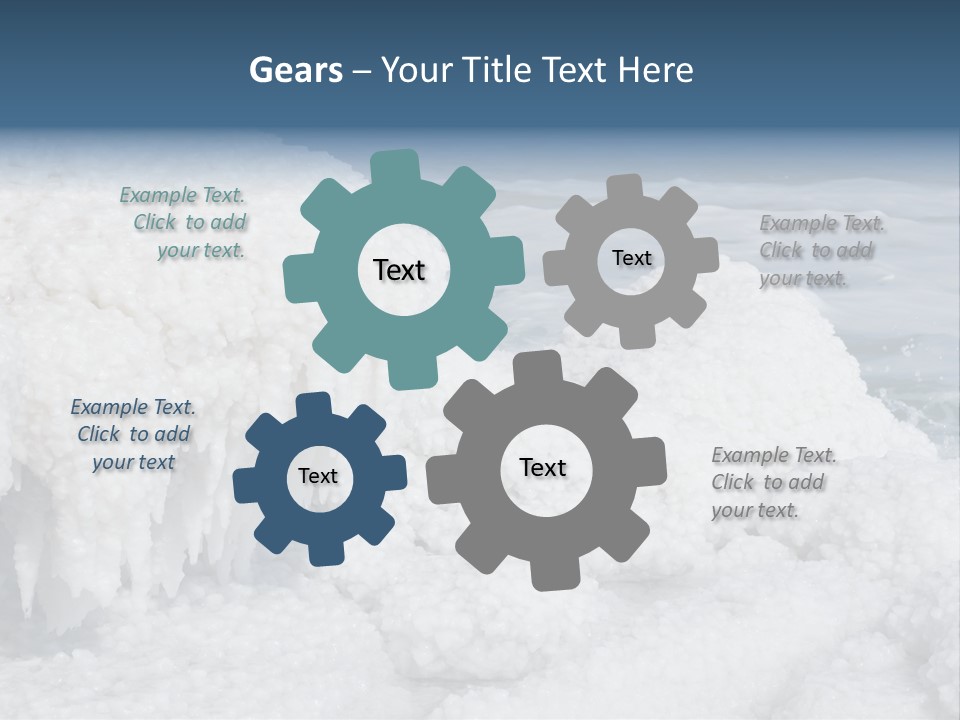 Gears – Your Title Text Here

Example Text. Click to add your text.

Text

Text

Example Text. Click to add your text.

Example Text. Click to add your text

Text

Text

Example Text. Click to add your text.